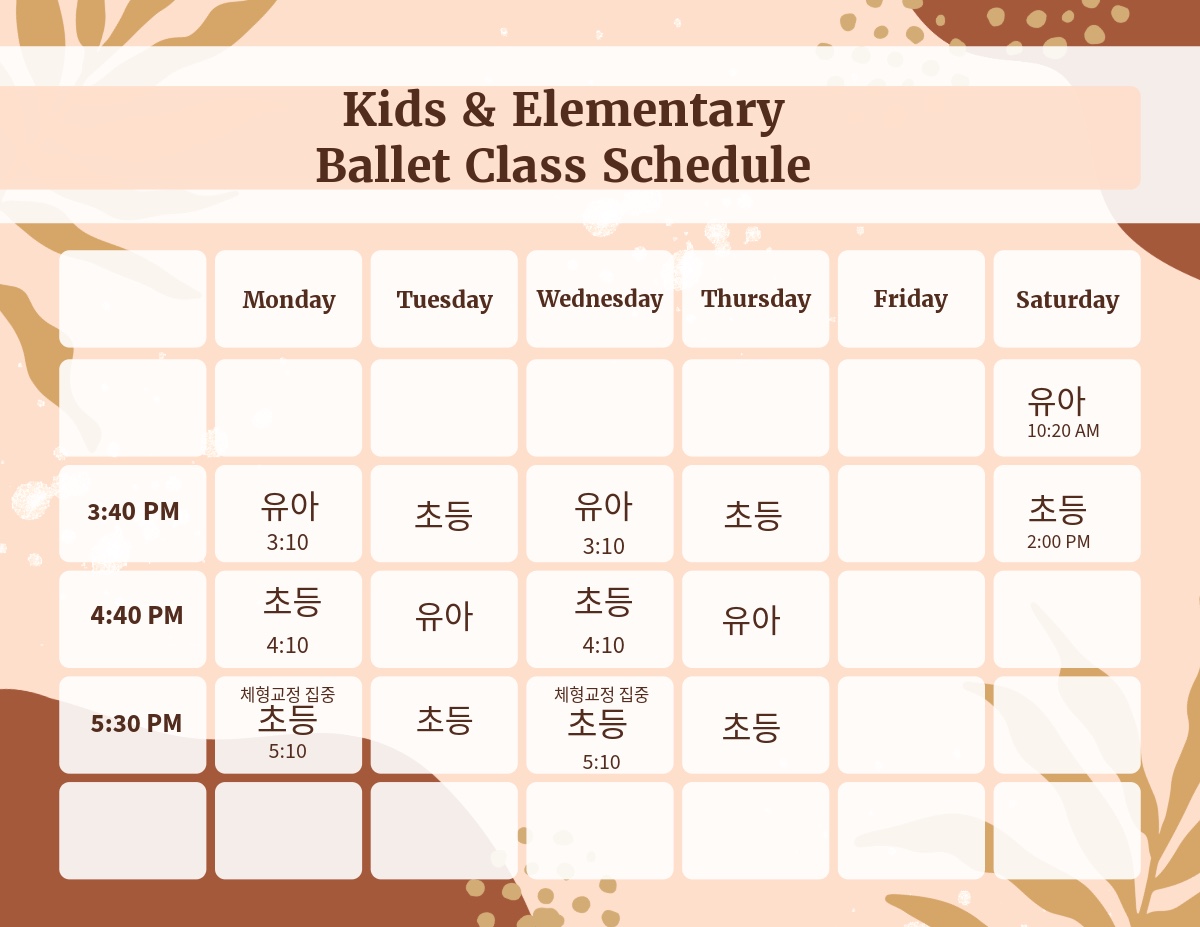 Kids & Elementary
Ballet Class Schedule

| | Monday | Tuesday | Wednesday | Thursday | Friday | Saturday |
|---|---|---|---|---|---|---|
| | | | | | | 유아 10:20 AM |
| 3:40 PM | 유아 3:10 | 초등 | 유아 3:10 | 초등 | | 초등 2:00 PM |
| 4:40 PM | 초등 4:10 | 유아 | 초등 4:10 | 유아 | | |
| 5:30 PM | 체형교정 집중 초등 5:10 | 초등 | 체형교정 집중 초등 5:10 | 초등 | | |
| | | | | | | |